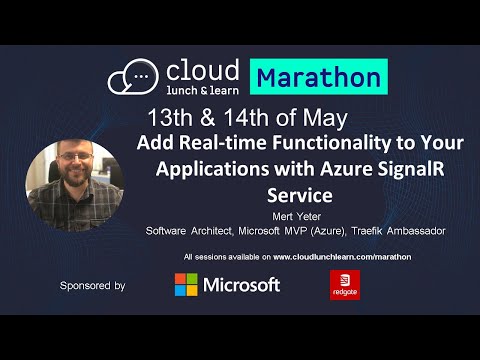 cloud lunch & learn Marathon

13th & 14th of May

Add Real-time Functionality to Your Applications with Azure SignalR Service

Mert Yeter
Software Architect, Microsoft MVP (Azure), Traefik Ambassador

All sessions available on www.cloudlunchlearn.com/marathon

Sponsored by Microsoft redgate